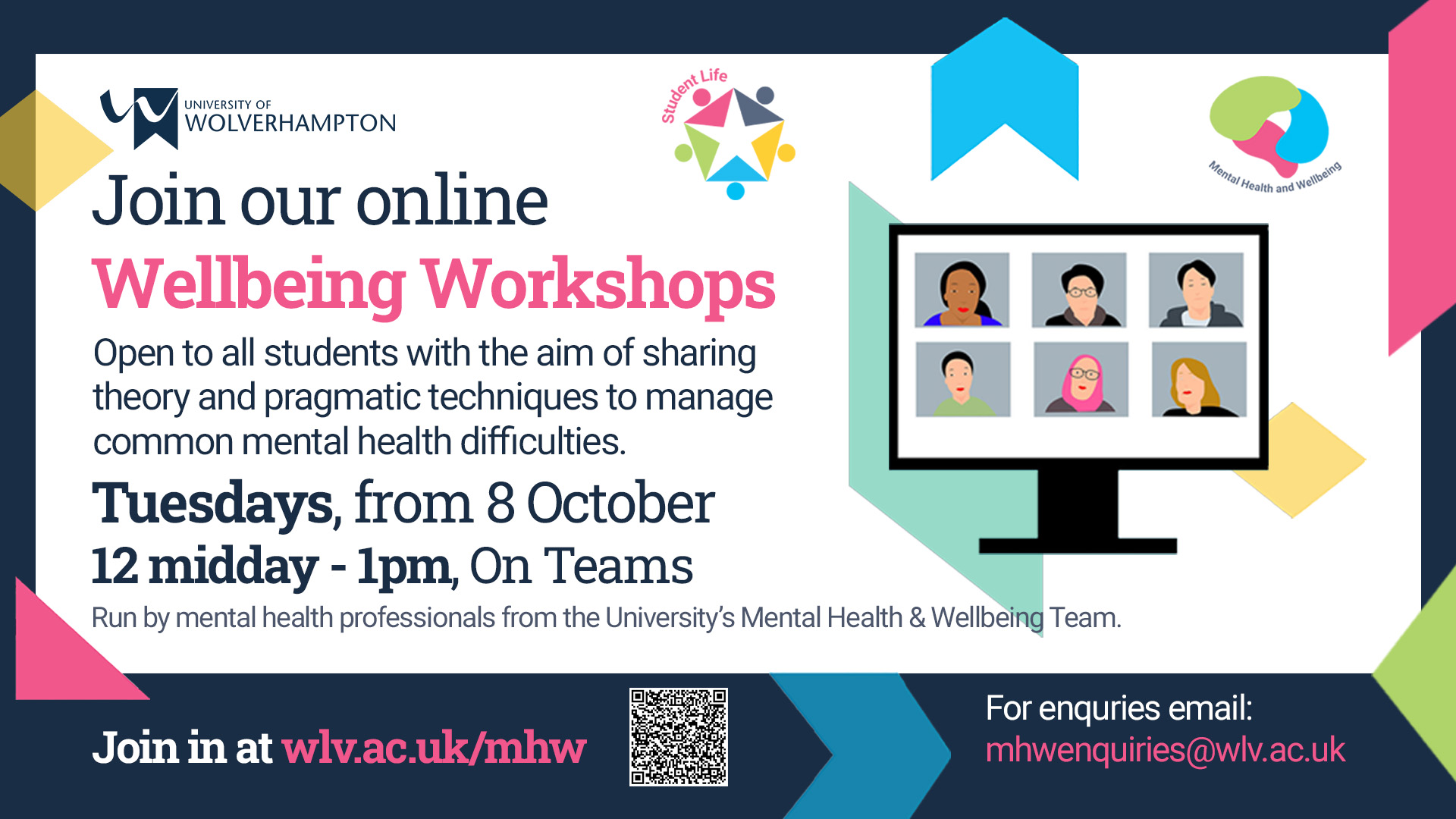 UNIVERSITY OF WOLVERHAMPTON

Student Life

Mental Health and Wellbeing

Join our online
Wellbeing Workshops

Open to all students with the aim of sharing theory and pragmatic techniques to manage common mental health difficulties.

Tuesdays, from 8 October
12 midday - 1pm, On Teams

Run by mental health professionals from the University's Mental Health & Wellbeing Team.

Join in at wlv.ac.uk/mhw

For enquries email:
mhwenquiries@wlv.ac.uk